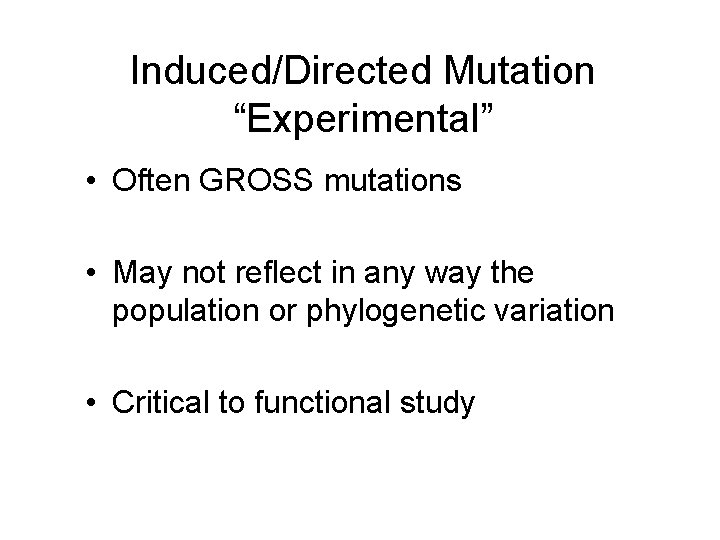 Induced/Directed Mutation
“Experimental”

• Often GROSS mutations

• May not reflect in any way the population or phylogenetic variation

• Critical to functional study